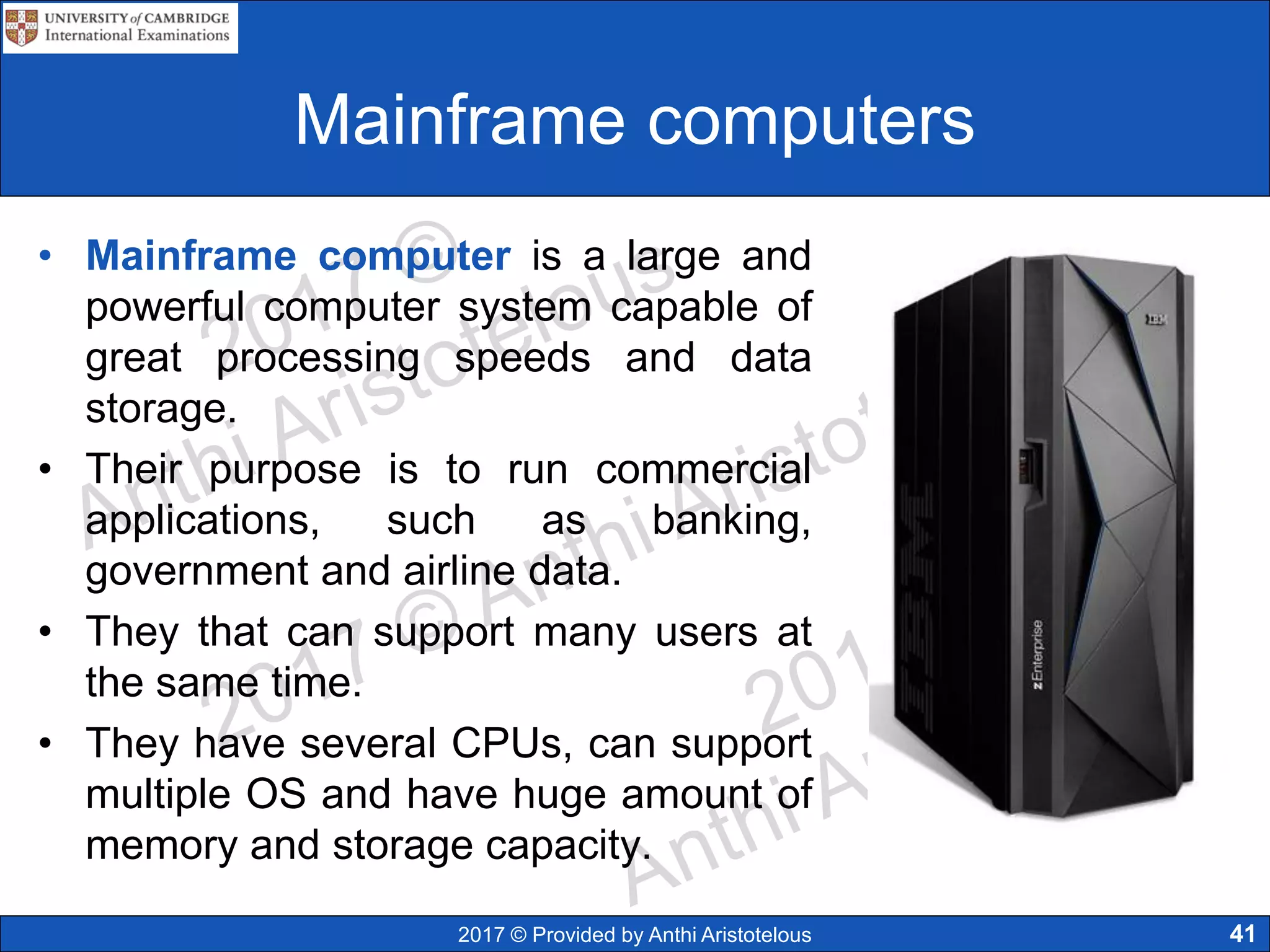 UNIVERSITY of CAMBRIDGE
International Examinations

Mainframe computers

• Mainframe computer is a large and powerful computer system capable of great processing speeds and data storage.
• Their purpose is to run commercial applications, such as banking, government and airline data.
• They that can support many users at the same time.
• They have several CPUs, can support multiple OS and have huge amount of memory and storage capacity.

2017 © Anthi Aristotelous
2017 © Anthi Aristo
201 Anthi A

IBM
IBM
zEnterprise

2017 © Provided by Anthi Aristotelous
41